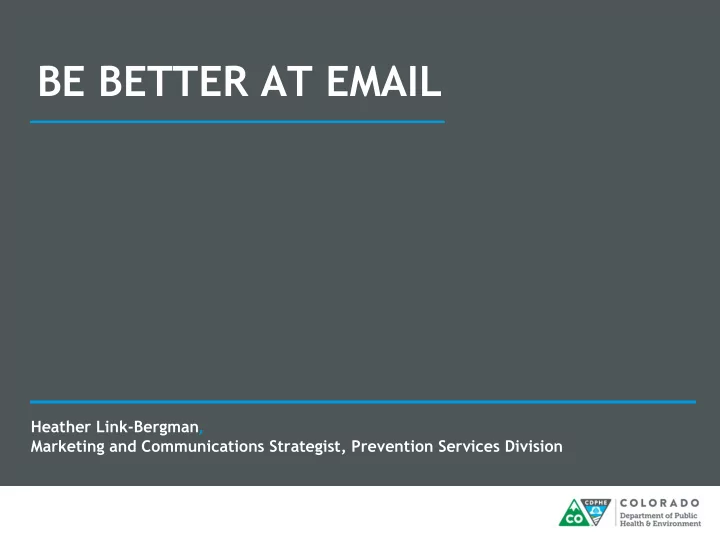 BE BETTER AT EMAIL

Heather Link-Bergman,
Marketing and Communications Strategist, Prevention Services Division

CO CDPHE
COLORADO
Department of Public Health & Environment